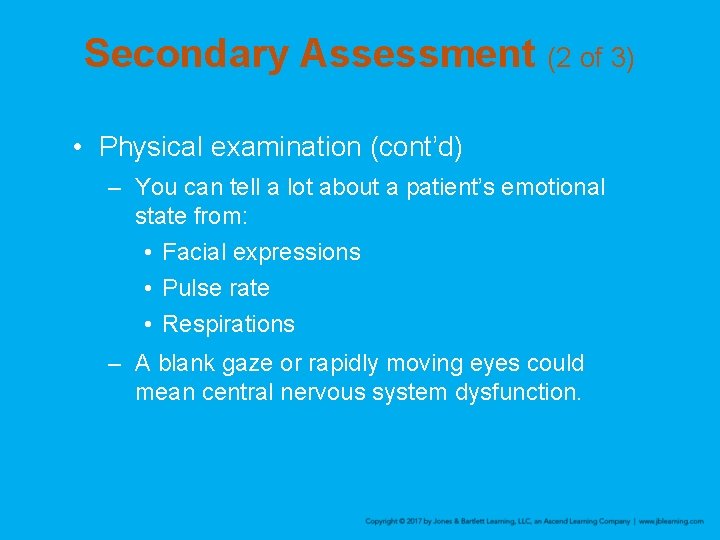 Secondary Assessment (2 of 3)

• Physical examination (cont’d)

– You can tell a lot about a patient’s emotional state from:

• Facial expressions

• Pulse rate

• Respirations

– A blank gaze or rapidly moving eyes could mean central nervous system dysfunction.

Copyright © 2017 by Jones & Bartlett Learning, LLC, an Ascend Learning Company | www.jblearning.com